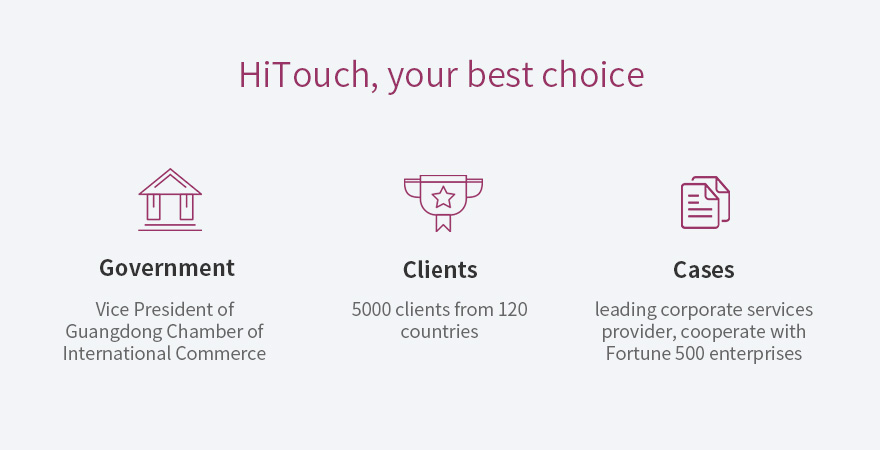 HiTouch, your best choice

Government

Vice President of Guangdong Chamber of International Commerce

Clients

5000 clients from 120 countries

Cases

leading corporate services provider, cooperate with Fortune 500 enterprises